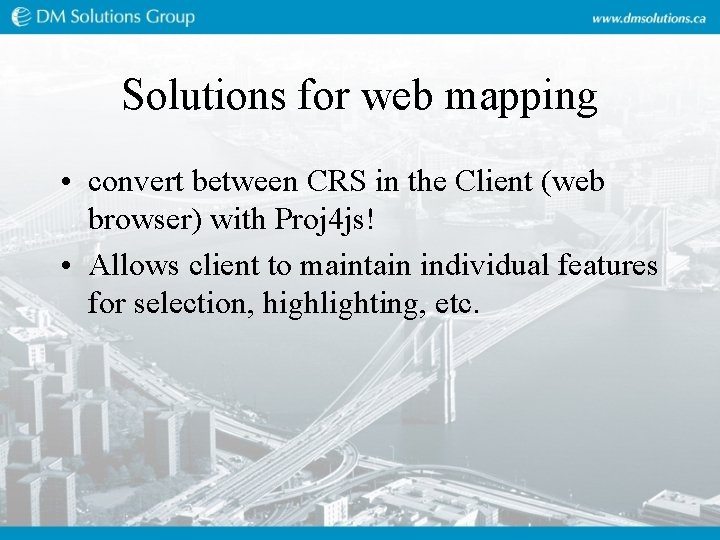 DM Solutions Group

www.dmsolutions.ca

Solutions for web mapping

• convert between CRS in the Client (web browser) with Proj4js!
• Allows client to maintain individual features for selection, highlighting, etc.